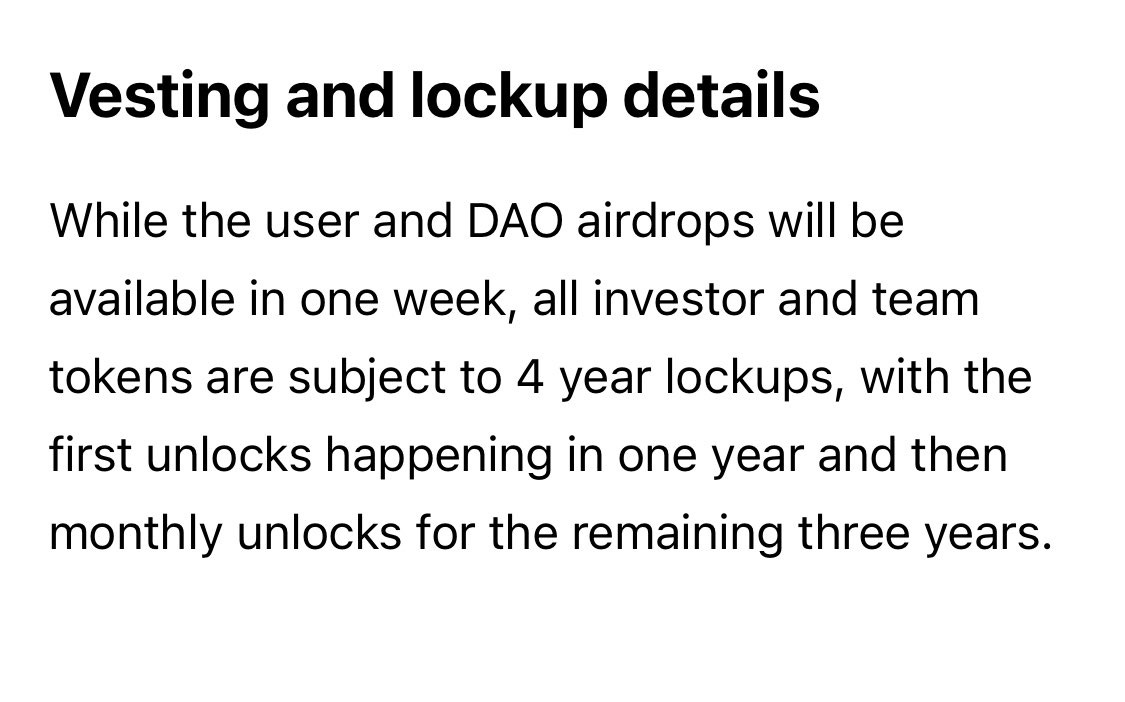 Vesting and lockup details

While the user and DAO airdrops will be available in one week, all investor and team tokens are subject to 4 year lockups, with the first unlocks happening in one year and then monthly unlocks for the remaining three years.